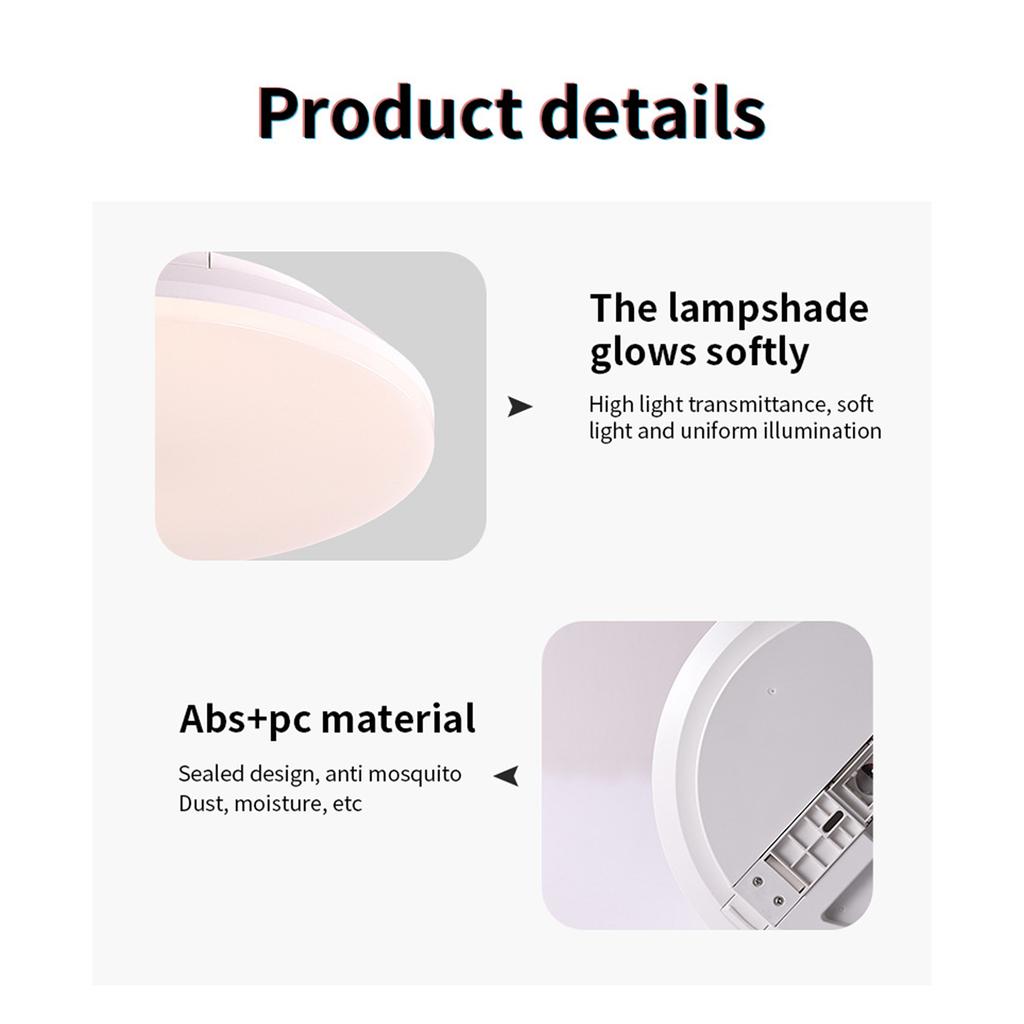 Product details

The lampshade glows softly

High light transmittance, soft light and uniform illumination

Abs+pc material

Sealed design, anti mosquito
Dust, moisture, etc